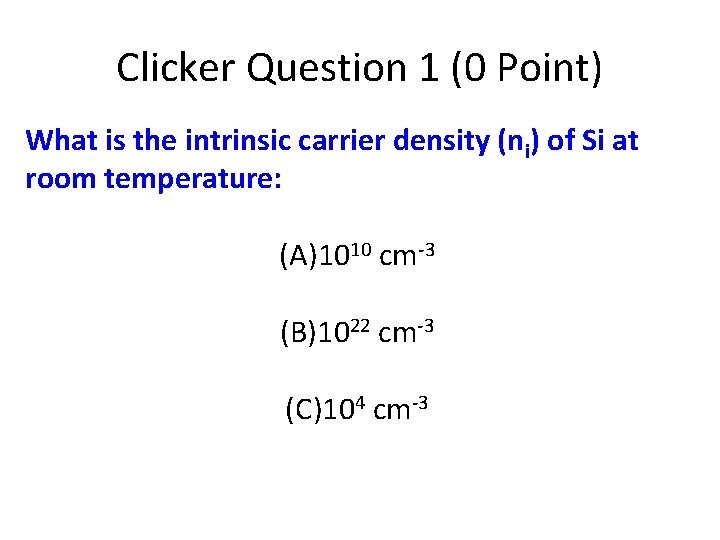 Clicker Question 1 (0 Point)

What is the intrinsic carrier density ($n_i$) of Si at room temperature:

(A)$10^{10}$ $cm^{-3}$

(B)$10^{22}$ $cm^{-3}$

(C)$10^{4}$ $cm^{-3}$